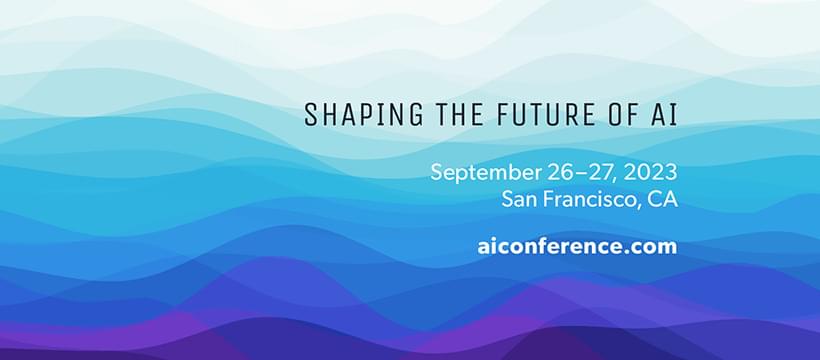 SHAPING THE FUTURE OF AI

September 26–27, 2023
San Francisco, CA

aiconference.com